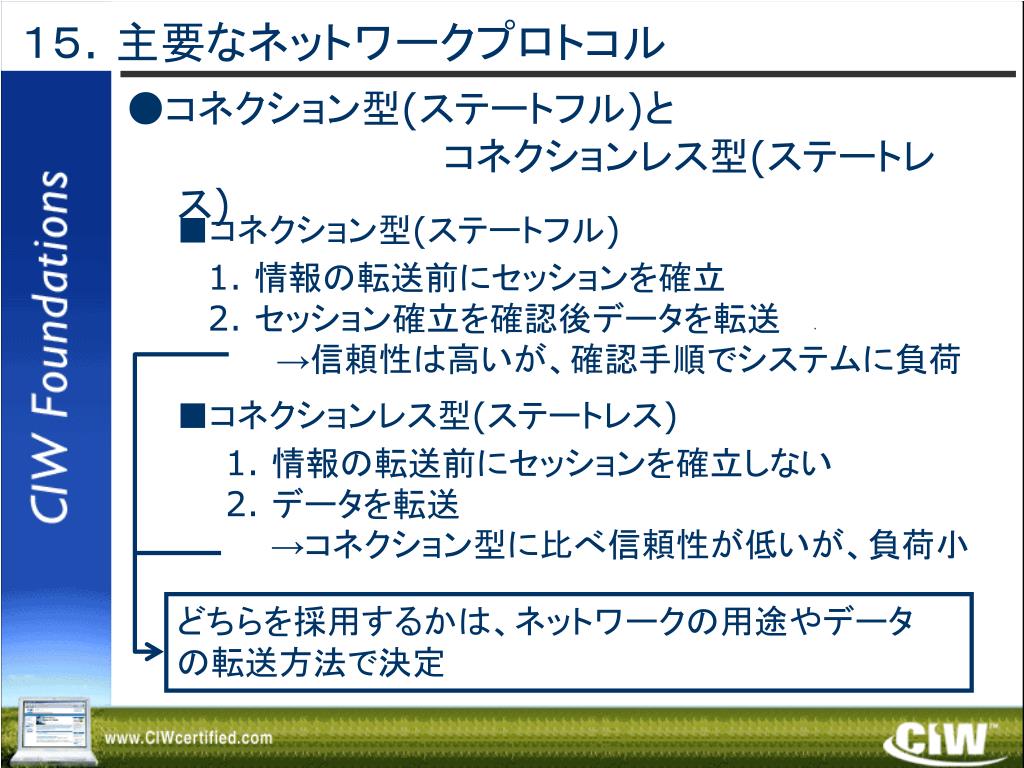 15. 主要なネットワークプロトコル

CIW Foundations

●コネクション型(ステートフル)と
コネクションレス型(ステートレス)

■コネクション型(ステートフル)
1. 情報の転送前にセッションを確立
2. セッション確立を確認後データを転送
→信頼性は高いが、確認手順でシステムに負荷

■コネクションレス型(ステートレス)
1. 情報の転送前にセッションを確立しない
2. データを転送
→コネクション型に比べ信頼性が低いが、負荷小

どちらを採用するかは、ネットワークの用途やデータの転送方法で決定

www.CIWcertified.com

CIW